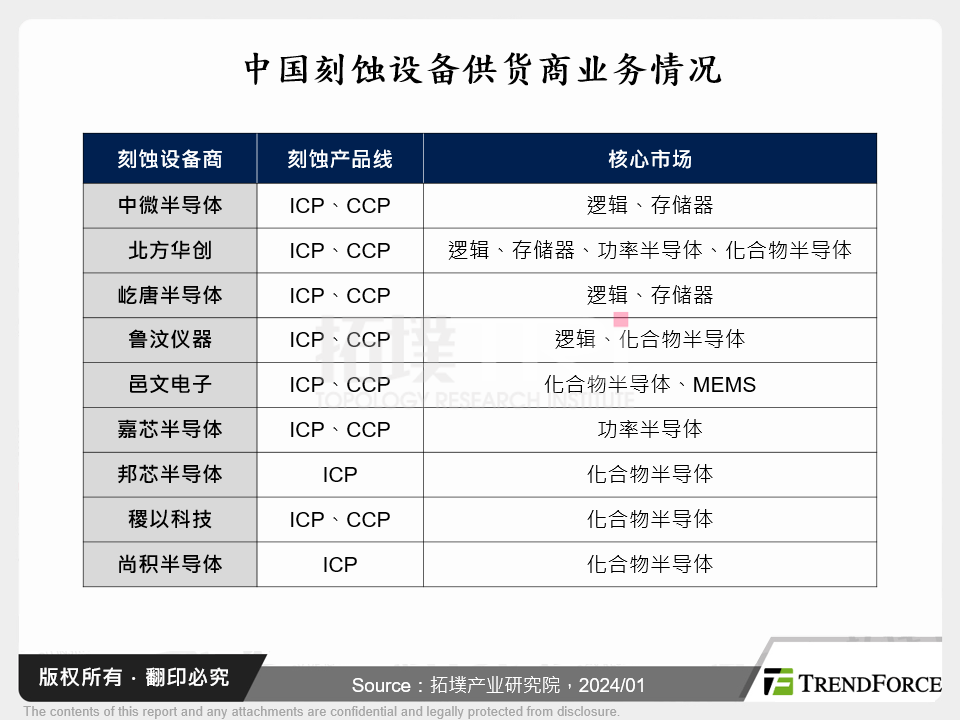 中国刻蚀设备供货商业务情况

| 刻蚀设备商 | 刻蚀产品线 | 核心市场 |
|---|---|---|
| 中微半导体 | ICP、CCP | 逻辑、存储器 |
| 北方华创 | ICP、CCP | 逻辑、存储器、功率半导体、化合物半导体 |
| 屹唐半导体 | ICP、CCP | 逻辑、存储器 |
| 鲁汶仪器 | ICP、CCP | 逻辑、化合物半导体 |
| 邑文电子 | ICP、CCP | 化合物半导体、MEMS |
| 嘉芯半导体 | ICP、CCP | 功率半导体 |
| 邦芯半导体 | ICP | 化合物半导体 |
| 稷以科技 | ICP、CCP | 化合物半导体 |
| 尚积半导体 | ICP | 化合物半导体 |

拓墣
TOPOLOGY RESEARCH INSTITUTE

版权所有 · 翻印必究

Source：拓墣产业研究院，2024/01

TRENDFORCE

The contents of this report and any attachments are confidential and legally protected from disclosure.